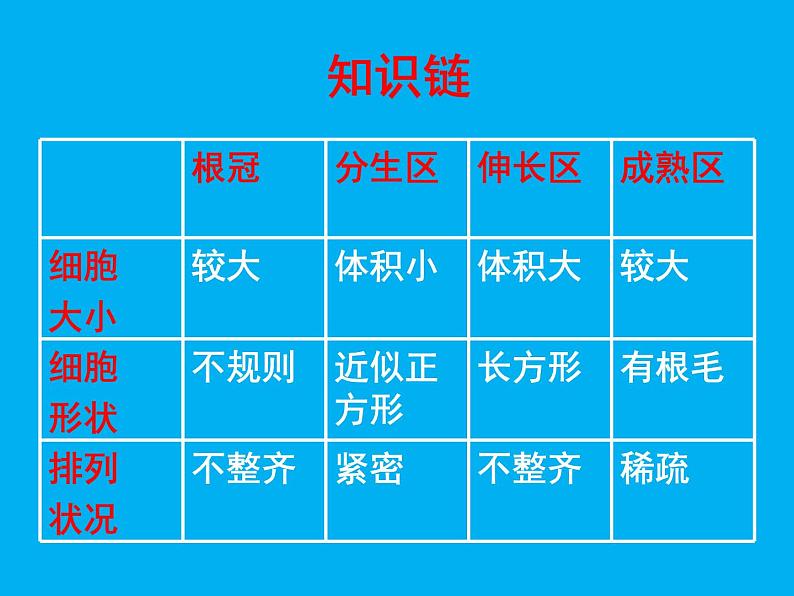 知识链

| | 根冠 | 分生区 | 伸长区 | 成熟区 |
|---|---|---|---|---|
| 细胞大小 | 较大 | 体积小 | 体积大 | 较大 |
| 细胞形状 | 不规则 | 近似正方形 | 长方形 | 有根毛 |
| 排列状况 | 不整齐 | 紧密 | 不整齐 | 稀疏 |